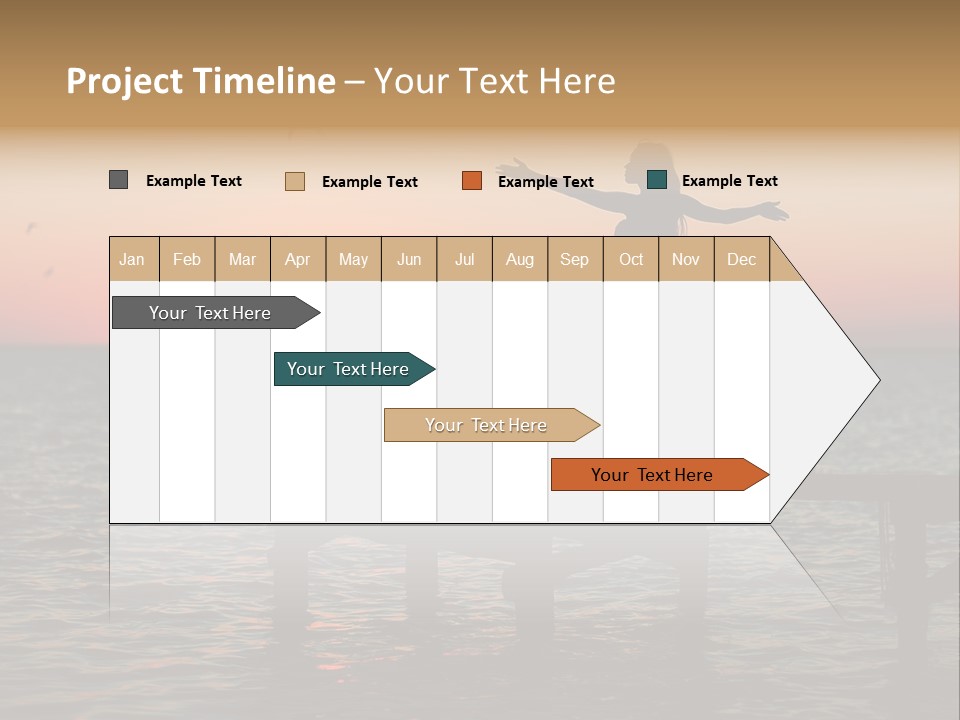 Project Timeline – Your Text Here

Example Text
Example Text
Example Text
Example Text

| Jan | Feb | Mar | Apr | May | Jun | Jul | Aug | Sep | Oct | Nov | Dec |
|---|---|---|---|---|---|---|---|---|---|---|---|

Your Text Here
Your Text Here
Your Text Here
Your Text Here